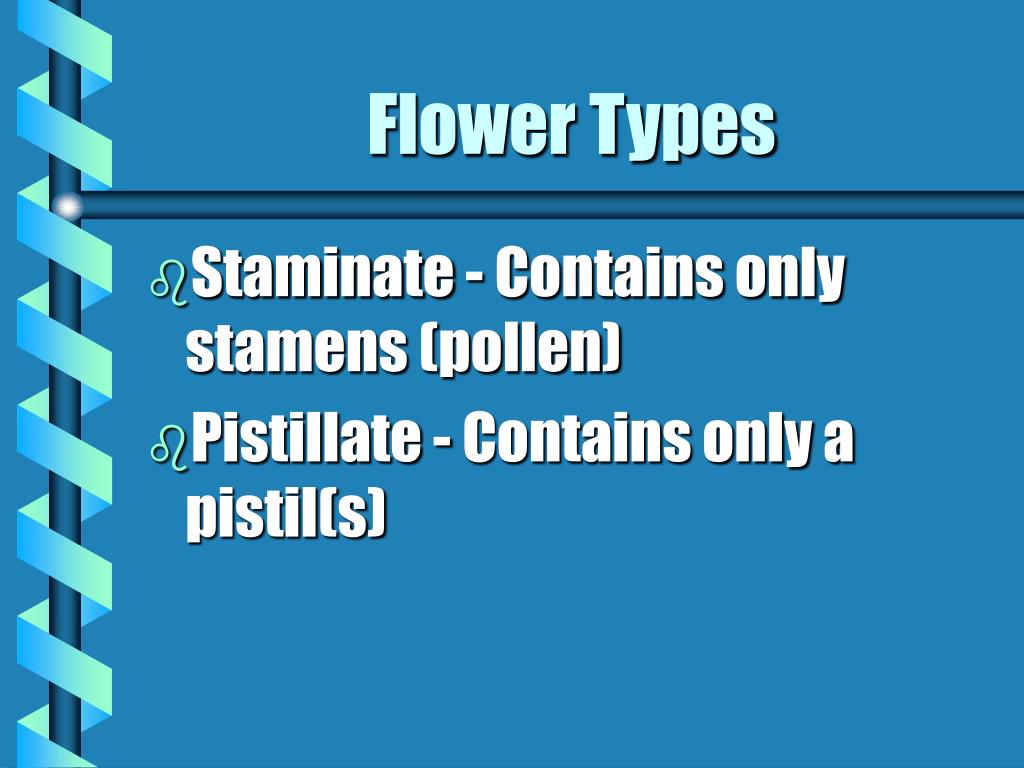 Flower Types

Staminate - Contains only stamens (pollen)

Pistillate - Contains only a pistil(s)